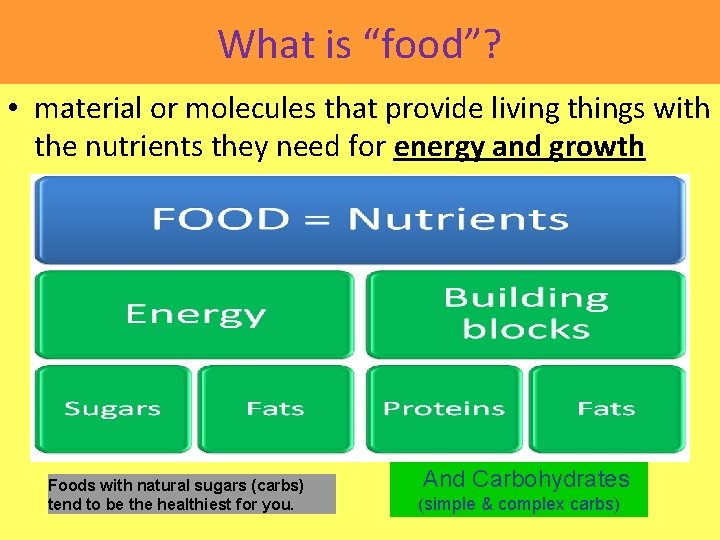 What is “food”?

• material or molecules that provide living things with the nutrients they need for energy and growth

FOOD = Nutrients

Energy

Building blocks

Sugars

Fats

Proteins

Fats

Foods with natural sugars (carbs) tend to be the healthiest for you.

And Carbohydrates
(simple & complex carbs)